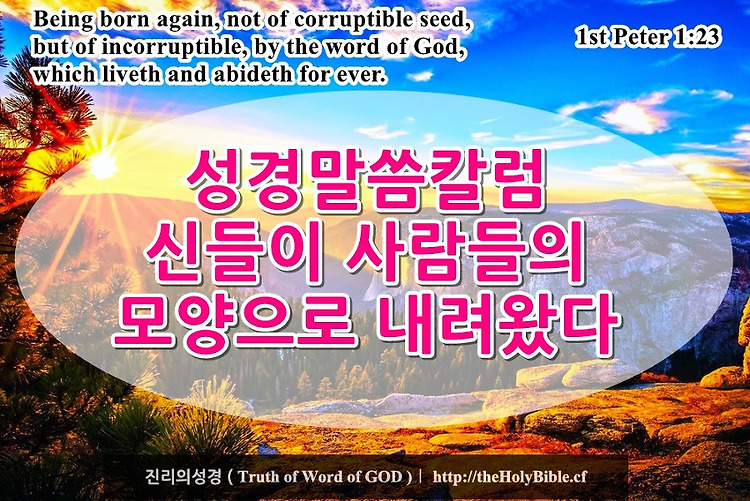 Being born again, not of corruptible seed, but of incorruptible, by the word of God, which liveth and abideth for ever.

1st Peter 1:23

성경말씀칼럼
신들이 사람들의
모양으로 내려왔다

진리의성경 ( Truth of Word of GOD ) | http://theHolyBible.cf